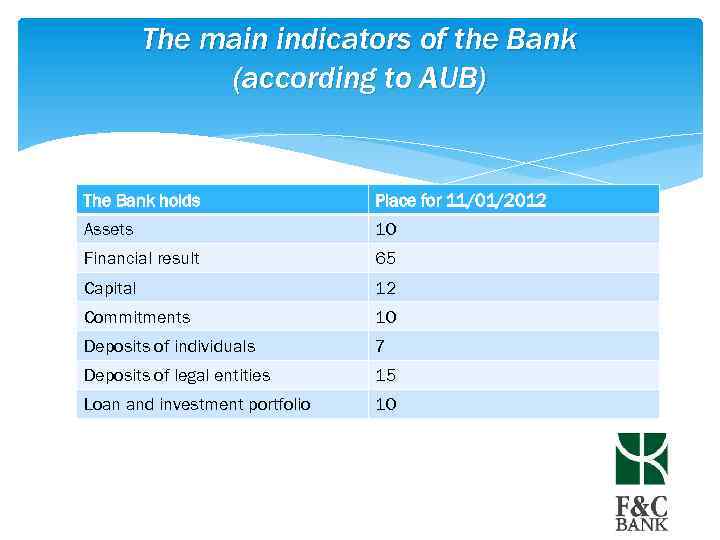 The main indicators of the Bank (according to AUB)

| The Bank holds | Place for 11/01/2012 |
|---|---|
| Assets | 10 |
| Financial result | 65 |
| Capital | 12 |
| Commitments | 10 |
| Deposits of individuals | 7 |
| Deposits of legal entities | 15 |
| Loan and investment portfolio | 10 |

F&C BANK